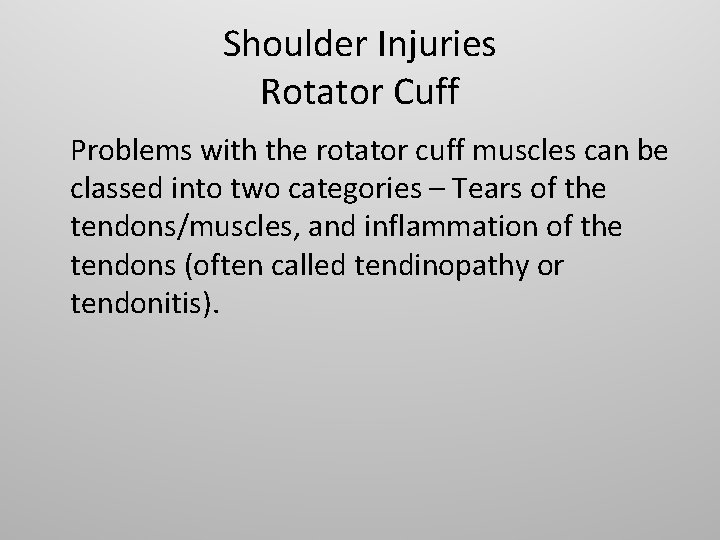 Shoulder Injuries
Rotator Cuff

Problems with the rotator cuff muscles can be classed into two categories – Tears of the tendons/muscles, and inflammation of the tendons (often called tendinopathy or tendonitis).